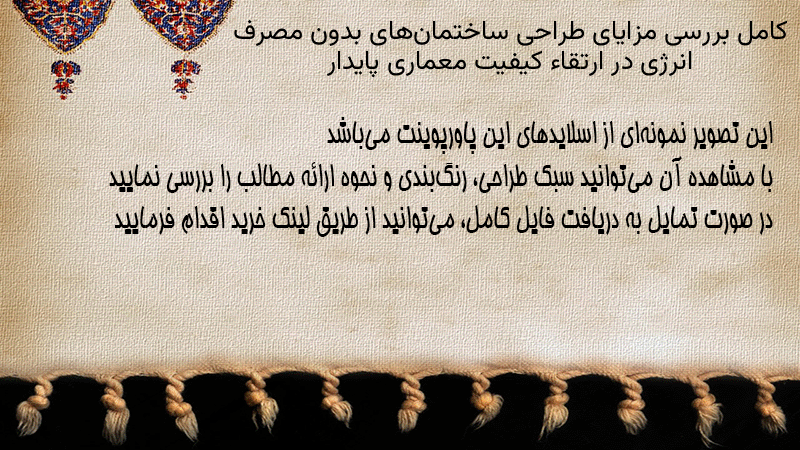 کامل بررسی مزایای طراحی ساختمان‌های بدون مصرف انرژی در ارتقاء کیفیت معماری پایدار

این تصویر نمونه‌ای از اسلایدهای این پاورپوینت می‌باشد
با مشاهده آن می‌توانید سبک طراحی، رنگ‌بندی و نحوه ارائه مطالب را بررسی نمایید
در صورت تمایل به دریافت فایل کامل، می‌توانید از طریق لینک خرید اقدام فرمایید